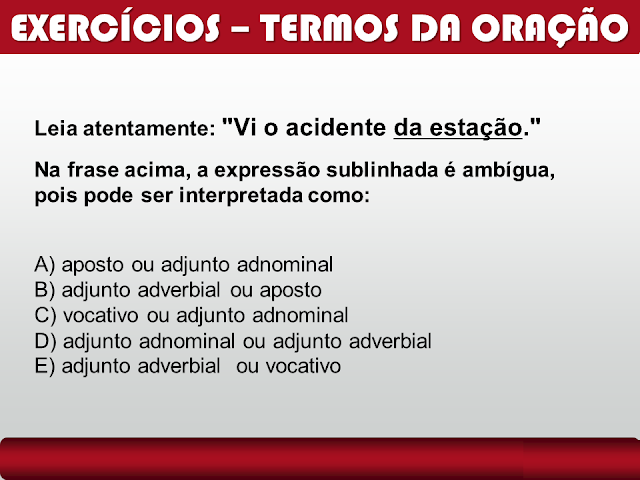 EXERCÍCIOS – TERMOS DA ORAÇÃO

Leia atentamente: "Vi o acidente da estação."

Na frase acima, a expressão sublinhada é ambígua, pois pode ser interpretada como:

A) aposto ou adjunto adnominal
B) adjunto adverbial ou aposto
C) vocativo ou adjunto adnominal
D) adjunto adnominal ou adjunto adverbial
E) adjunto adverbial ou vocativo